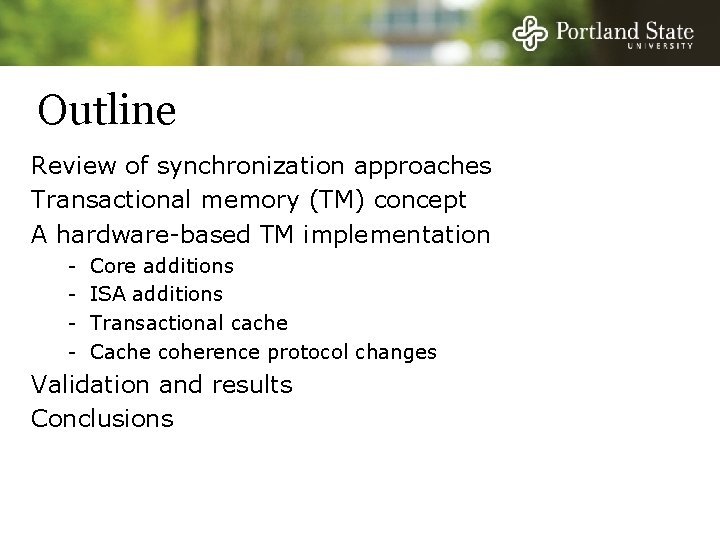 Portland State
UNIVERSITY

Outline

Review of synchronization approaches
Transactional memory (TM) concept
A hardware-based TM implementation
- Core additions
- ISA additions
- Transactional cache
- Cache coherence protocol changes
Validation and results
Conclusions